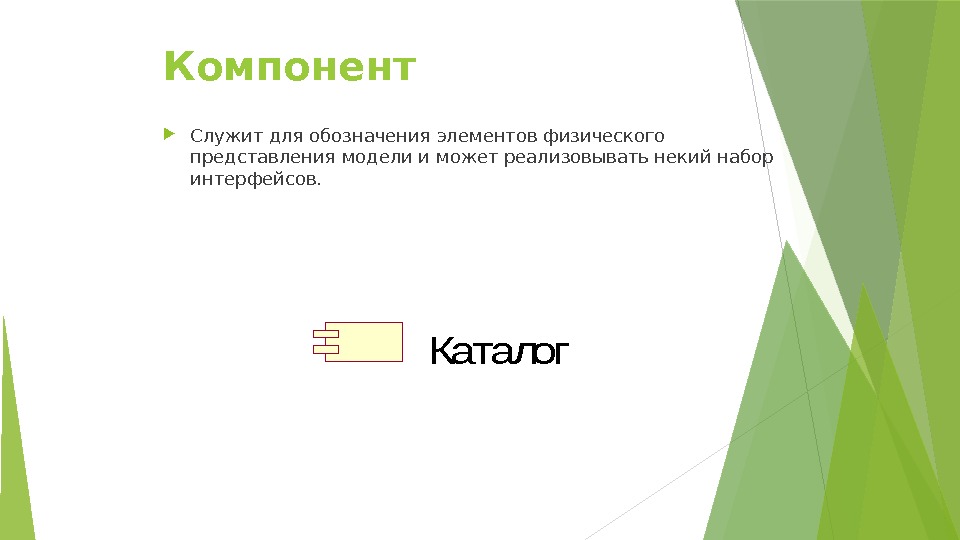 Компонент

Служит для обозначения элементов физического представления модели и может реализовывать некий набор интерфейсов.

Каталог